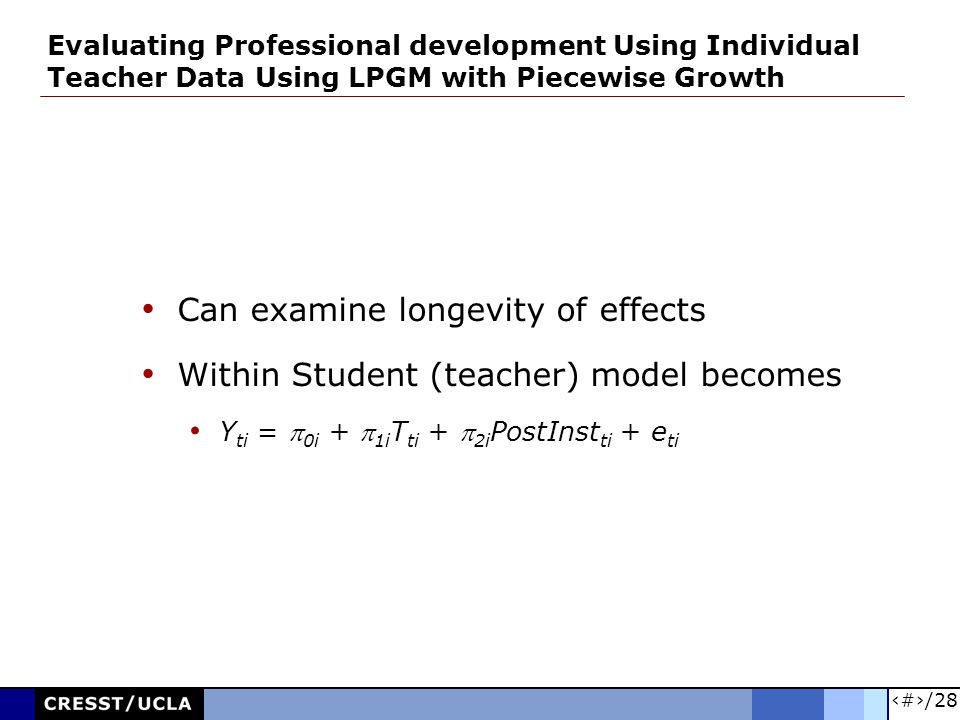 Evaluating Professional development Using Individual Teacher Data Using LPGM with Piecewise Growth

• Can examine longevity of effects

• Within Student (teacher) model becomes

• $Y_{ti} = \pi_{0i} + \pi_{1i}T_{ti} + \pi_{2i}PostInst_{ti} + e_{ti}$

CRESST/UCLA

‹#›/28